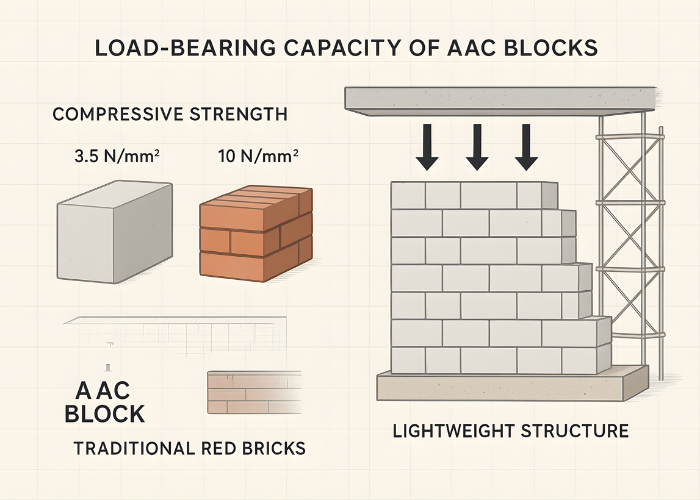 LOAD-BEARING CAPACITY OF AAC BLOCKS

COMPRESSIVE STRENGTH

3.5 N/mm²

10 N/mm²

AAC BLOCK

TRADITIONAL RED BRICKS

LIGHTWEIGHT STRUCTURE